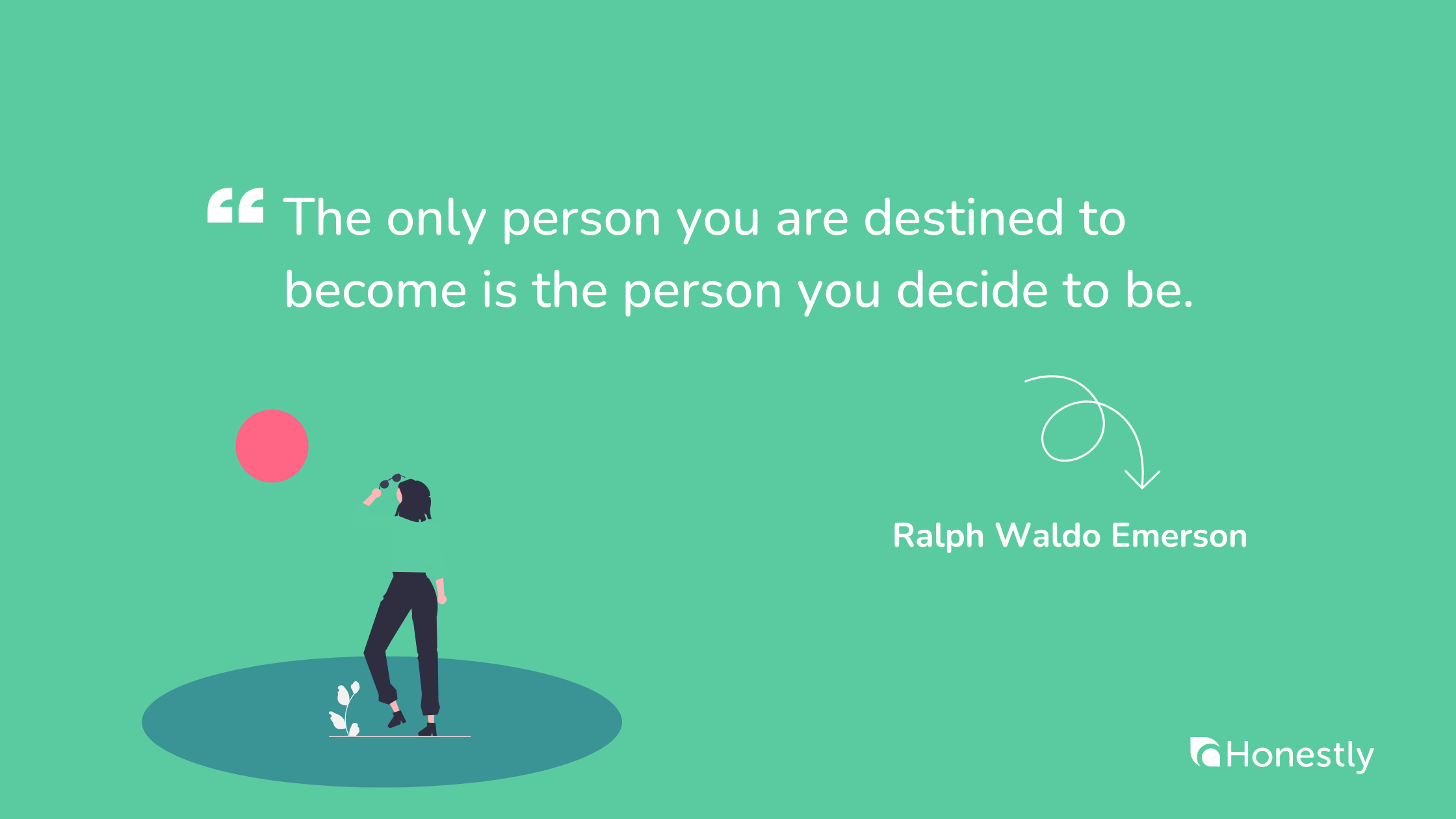 “ The only person you are destined to become is the person you decide to be.

Ralph Waldo Emerson

Honestly